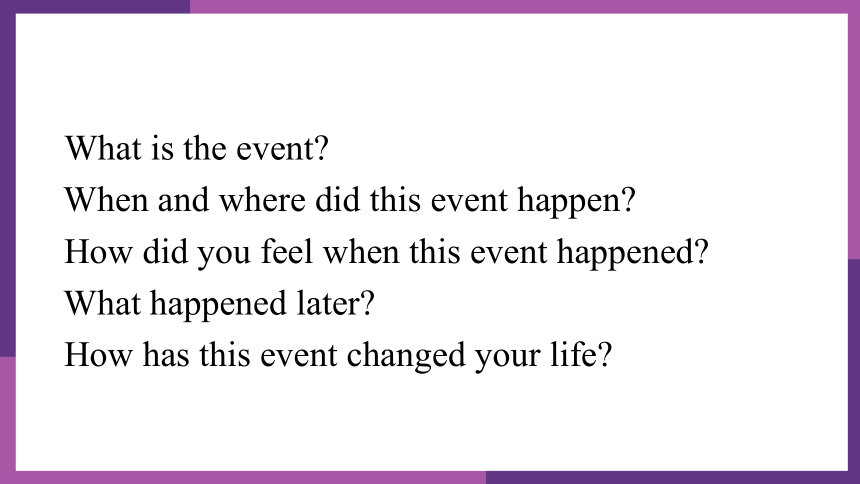 What is the event?
When and where did this event happen?
How did you feel when this event happened?
What happened later?
How has this event changed your life?